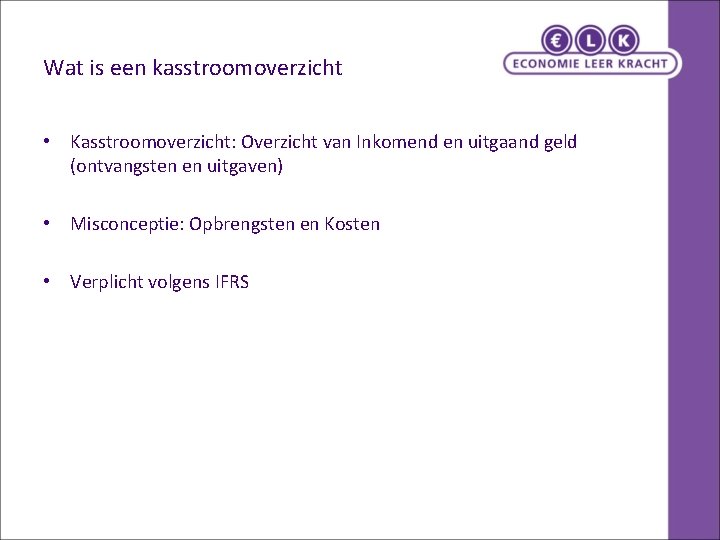 € L K
ECONOMIE LEER KRACHT

Wat is een kasstroomoverzicht

• Kasstroomoverzicht: Overzicht van Inkomend en uitgaand geld (ontvangsten en uitgaven)

• Misconceptie: Opbrengsten en Kosten

• Verplicht volgens IFRS